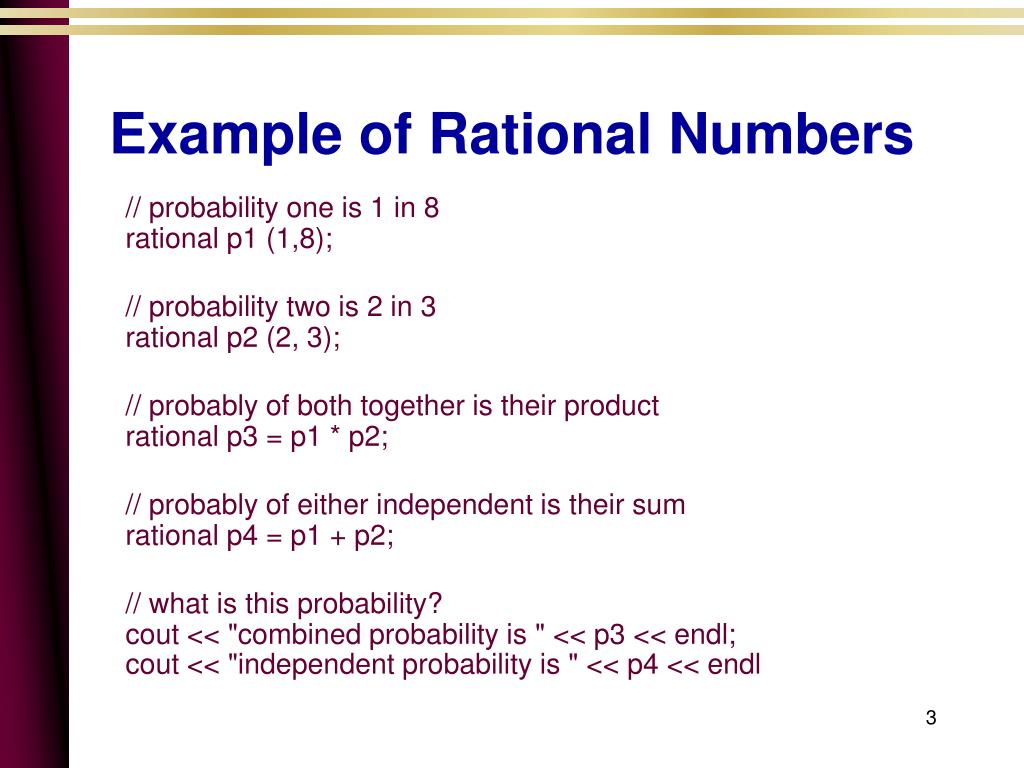 Example of Rational Numbers

// probability one is 1 in 8
rational p1 (1,8);

// probability two is 2 in 3
rational p2 (2, 3);

// probably of both together is their product
rational p3 = p1 * p2;

// probably of either independent is their sum
rational p4 = p1 + p2;

// what is this probability?
cout << "combined probability is " << p3 << endl;
cout << "independent probability is " << p4 << endl

3